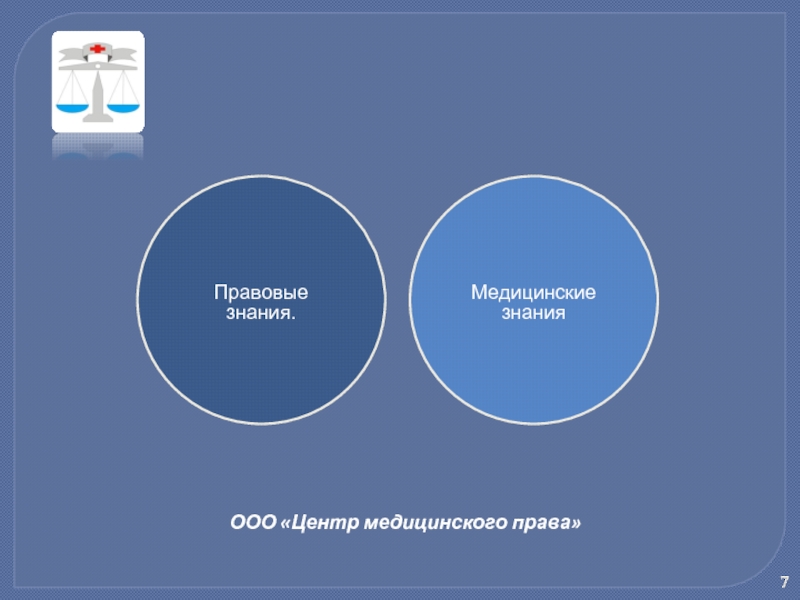 Правовые знания.

Медицинские знания

ООО «Центр медицинского права»

7